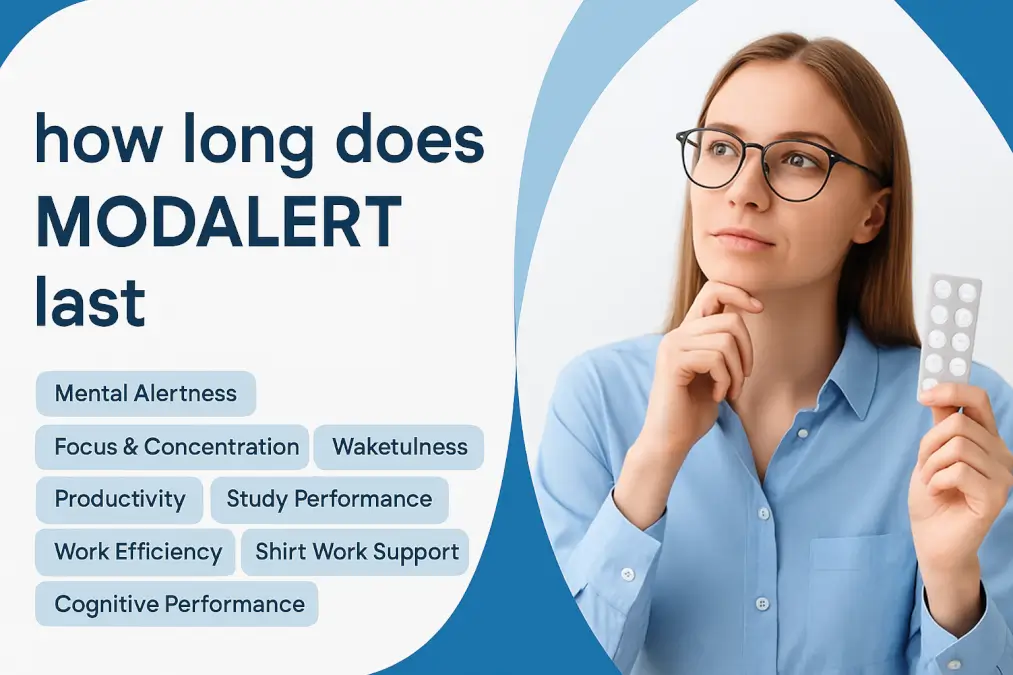 how long does MODALERT last

Mental Alertness

Focus & Concentration

Waketulness

Productivity

Study Performance

Work Efficiency

Shirt Work Support

Cognitive Performance